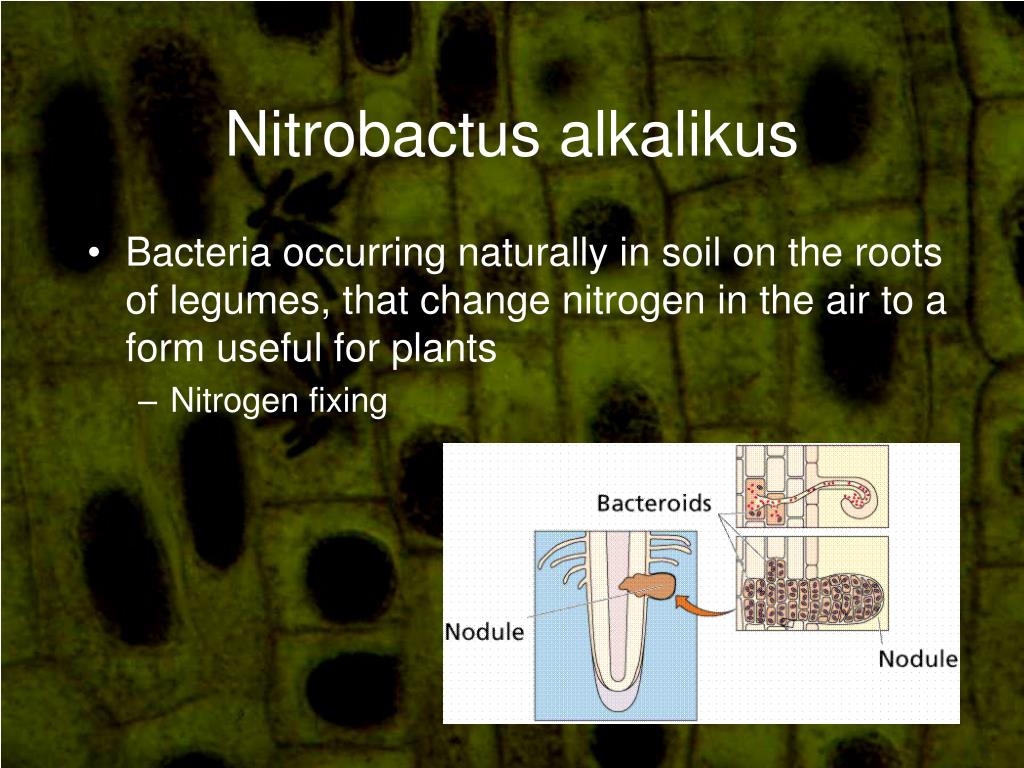 Nitrobactus alkalikus

• Bacteria occurring naturally in soil on the roots of legumes, that change nitrogen in the air to a form useful for plants
– Nitrogen fixing

Bacteroids

Nodule

Nodule